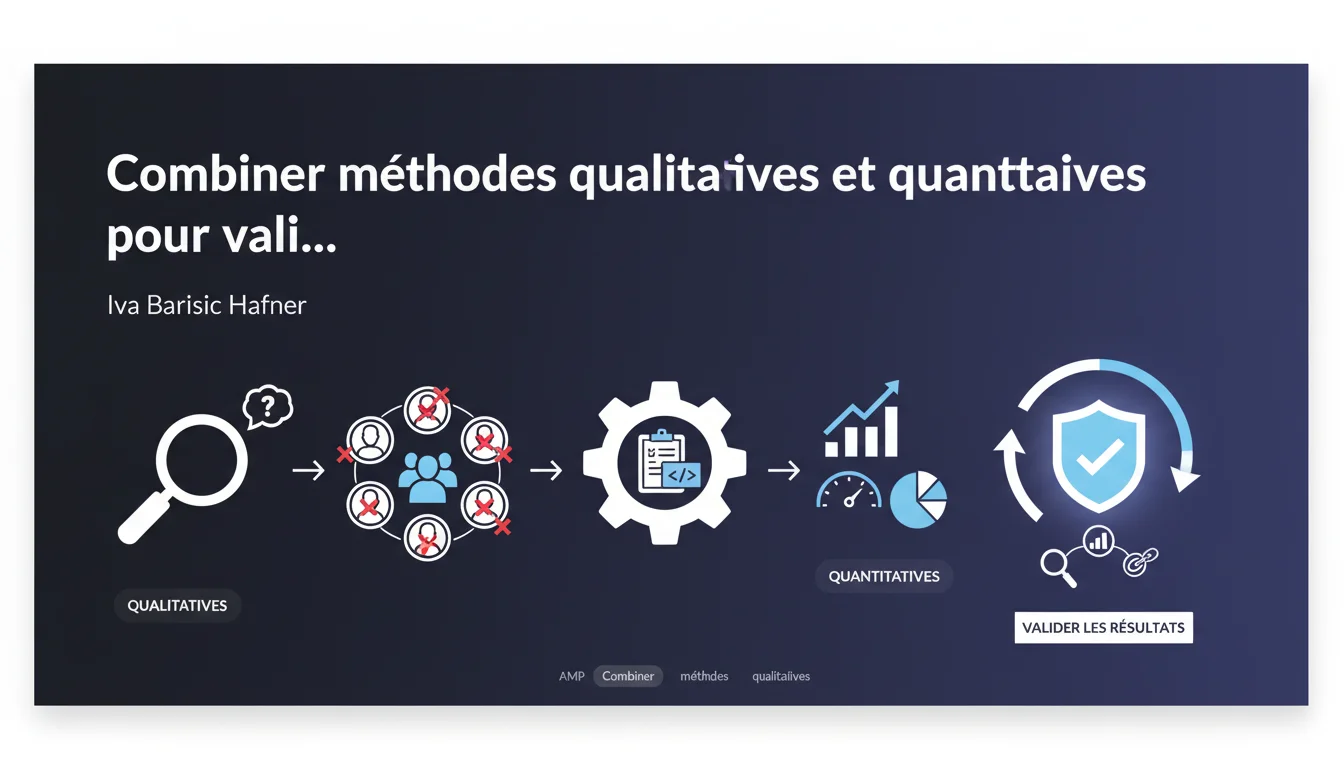 Combiner méthodes qualitaives et quanttaives pour vali...

Iva Barisic Hafner

QUALITATIVES

QUANTITATIVES

VALIDER LES RÉSULTATS

AMP Combiner méthdes qualitaives